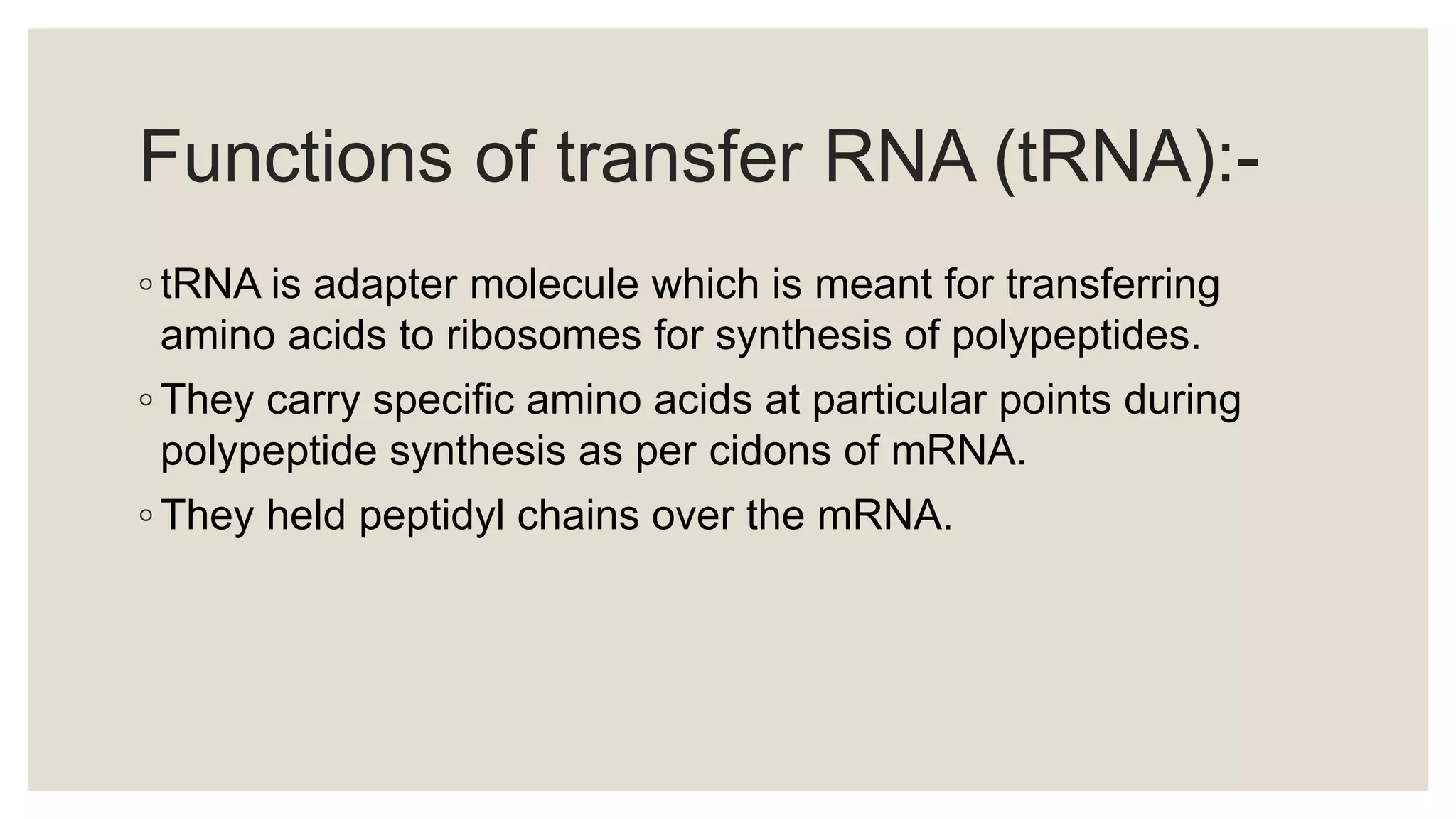 Functions of transfer RNA (tRNA):-

◦ tRNA is adapter molecule which is meant for transferring amino acids to ribosomes for synthesis of polypeptides.

◦ They carry specific amino acids at particular points during polypeptide synthesis as per cidons of mRNA.

◦ They held peptidyl chains over the mRNA.